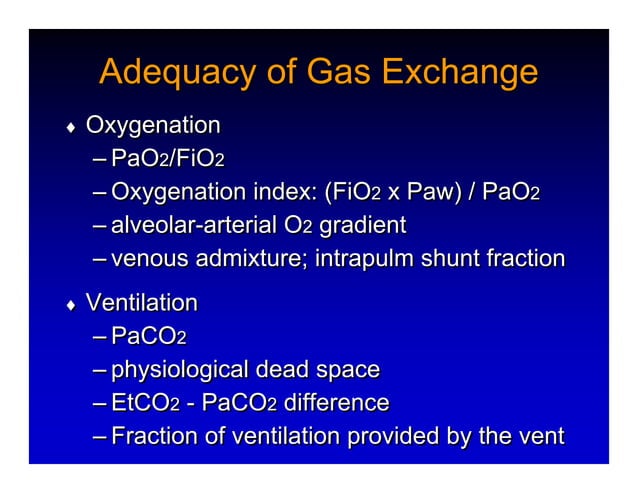 Adequacy of Gas Exchange

♦ Oxygenation
– $PaO_2/FiO_2$
– Oxygenation index: ($FiO_2$ x Paw) / $PaO_2$
– alveolar-arterial $O_2$ gradient
– venous admixture; intrapulm shunt fraction

♦ Ventilation
– $PaCO_2$
– physiological dead space
– $EtCO_2$ - $PaCO_2$ difference
– Fraction of ventilation provided by the vent